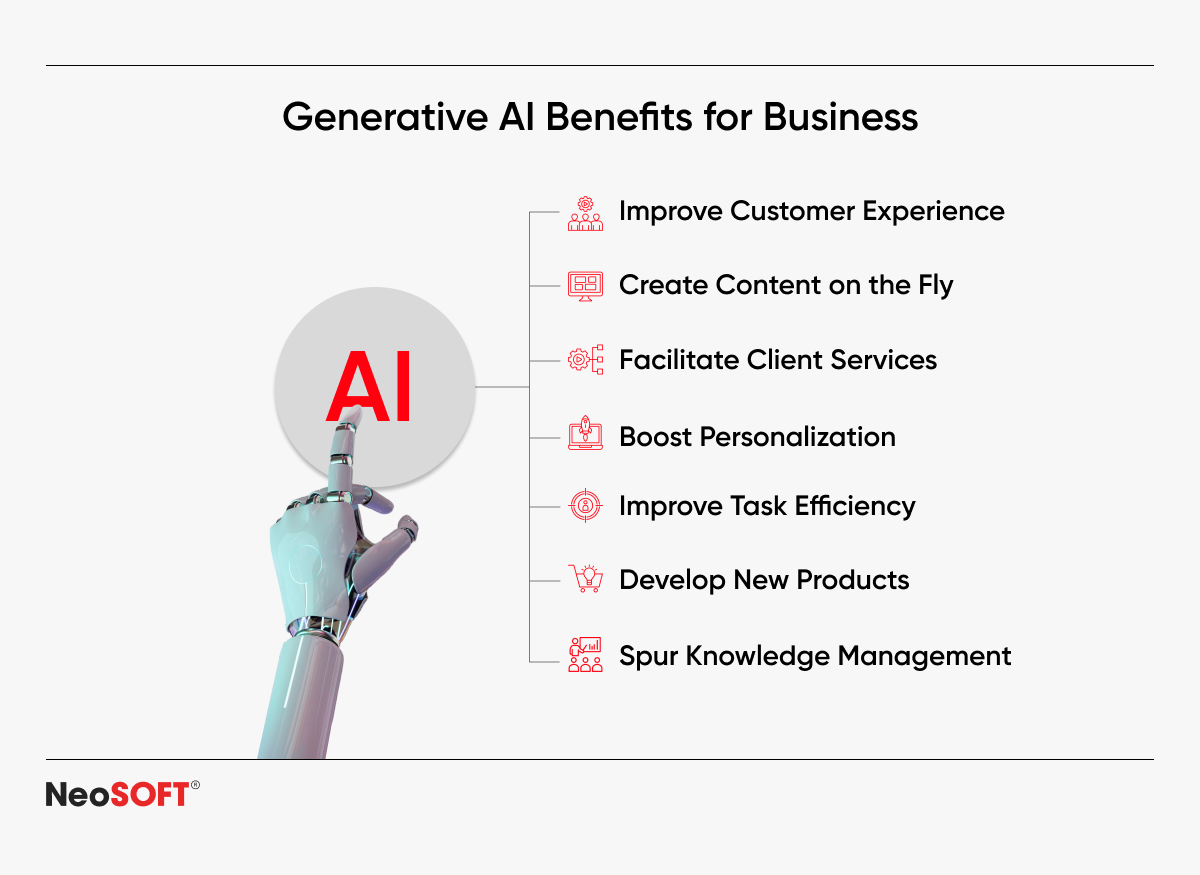 Generative AI Benefits for Business

AI

Improve Customer Experience

Create Content on the Fly

Facilitate Client Services

Boost Personalization

Improve Task Efficiency

Develop New Products

Spur Knowledge Management

NeoSOFT®